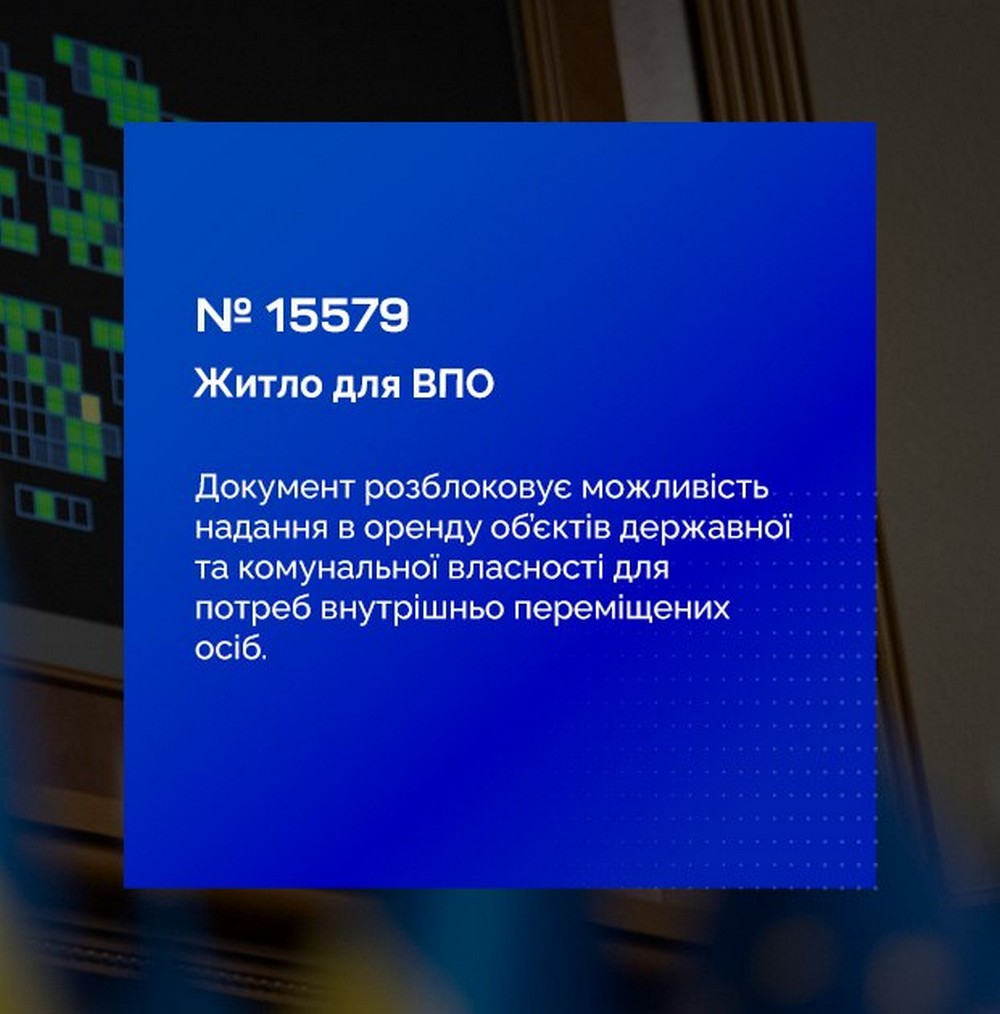 № 15579

Житло для ВПО

Документ розблоковує можливість надання в оренду об'єктів державної та комунальної власності для потреб внутрішньо переміщених осіб.